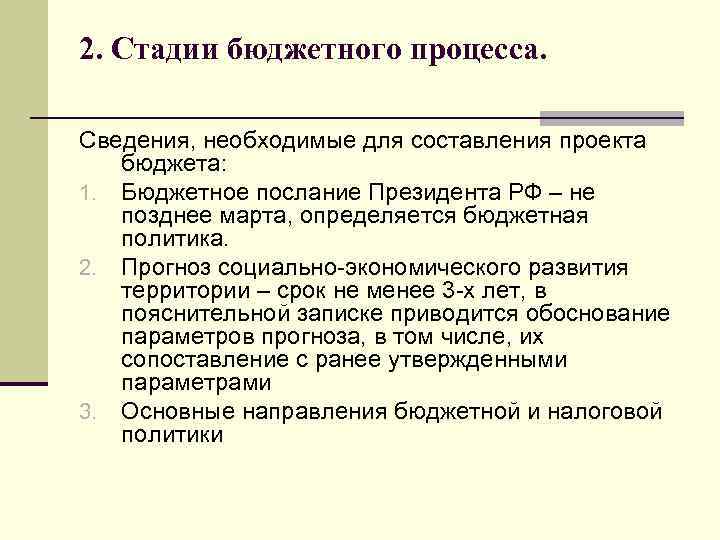 2. Стадии бюджетного процесса.

Сведения, необходимые для составления проекта бюджета:

1. Бюджетное послание Президента РФ – не позднее марта, определяется бюджетная политика.
2. Прогноз социально-экономического развития территории – срок не менее 3-х лет, в пояснительной записке приводится обоснование параметров прогноза, в том числе, их сопоставление с ранее утвержденными параметрами
3. Основные направления бюджетной и налоговой политики